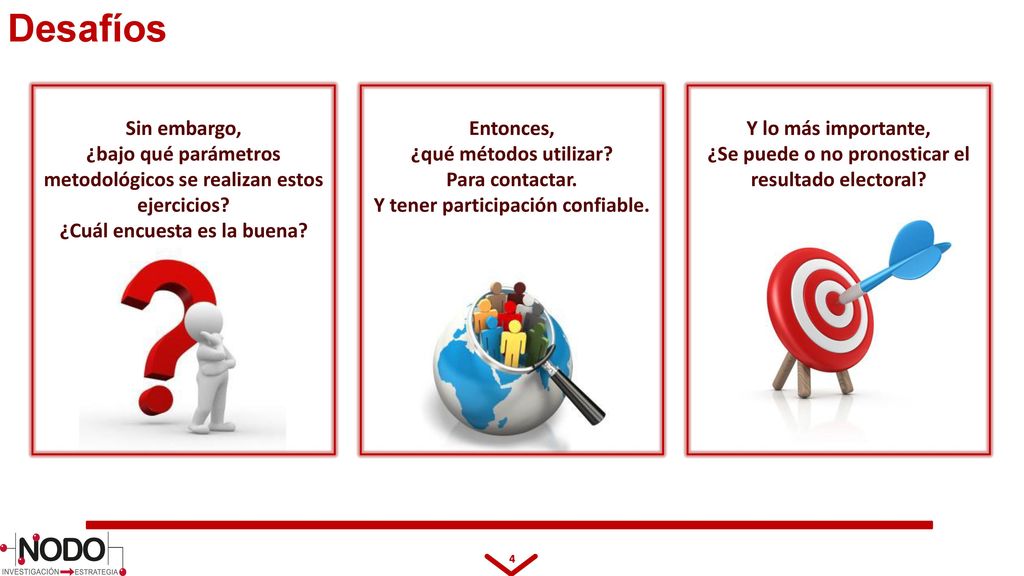 Desafíos

Sin embargo,
¿bajo qué parámetros metodológicos se realizan estos ejercicios?
¿Cuál encuesta es la buena?

Entonces,
¿qué métodos utilizar?
Para contactar.
Y tener participación confiable.

Y lo más importante,
¿Se puede o no pronosticar el resultado electoral?

NODO
INVESTIGACIÓN ESTRATEGIA

4